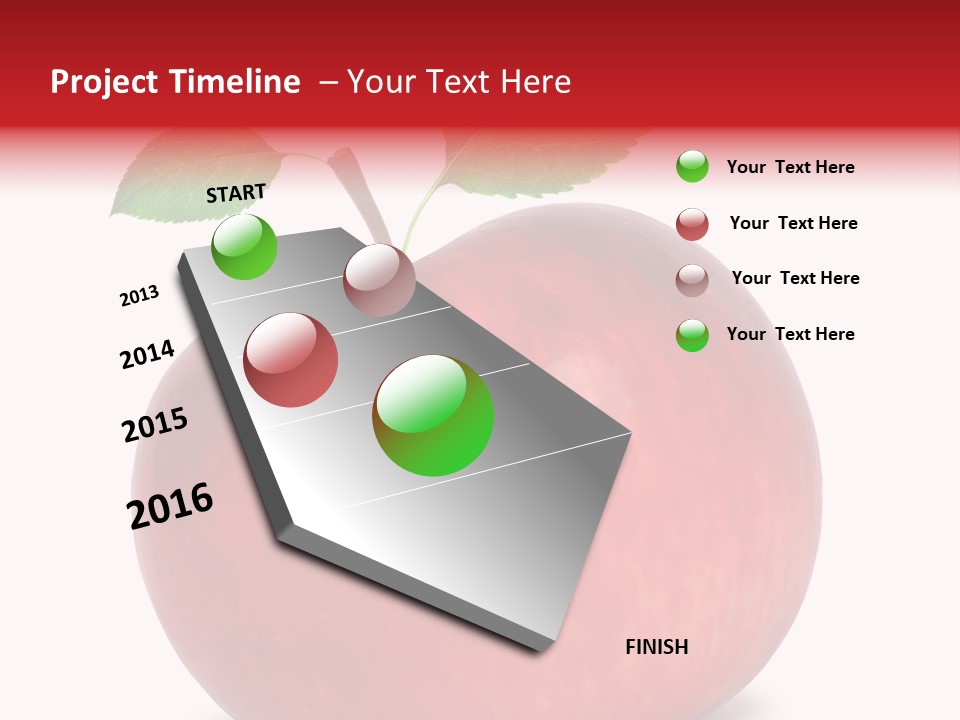 Project Timeline – Your Text Here

START

2013

2014

2015

2016

FINISH

Your Text Here

Your Text Here

Your Text Here

Your Text Here